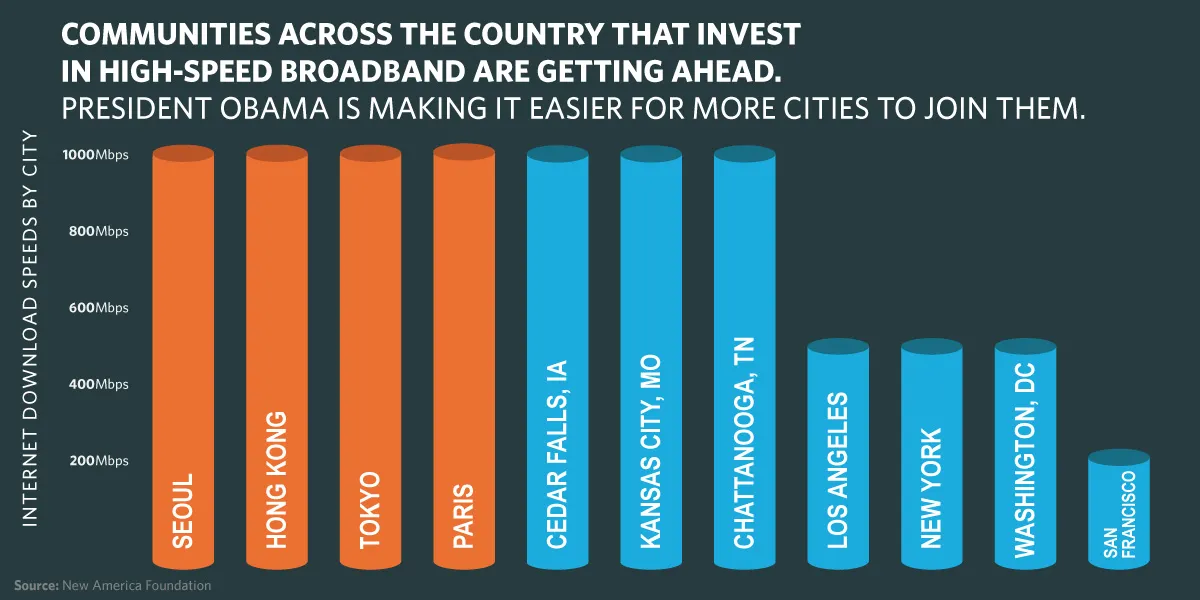 COMMUNITIES ACROSS THE COUNTRY THAT INVEST IN HIGH-SPEED BROADBAND ARE GETTING AHEAD.
PRESIDENT OBAMA IS MAKING IT EASIER FOR MORE CITIES TO JOIN THEM.

INTERNET DOWNLOAD SPEEDS BY CITY

1000Mbps
800Mbps
600Mbps
400Mbps
200Mbps

SEOUL
HONG KONG
TOKYO
PARIS
CEDAR FALLS, IA
KANSAS CITY, MO
CHATTANOOGA, TN
LOS ANGELES
NEW YORK
WASHINGTON, DC
SAN FRANCISCO

Source: New America Foundation